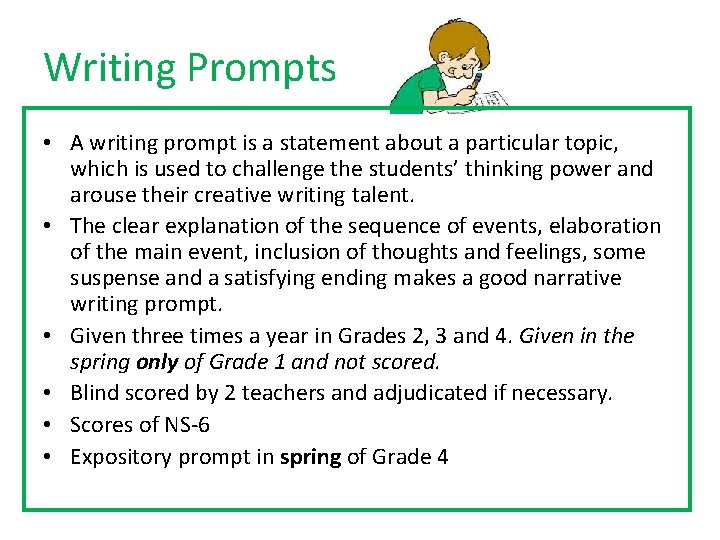 Writing Prompts

• A writing prompt is a statement about a particular topic, which is used to challenge the students' thinking power and arouse their creative writing talent.
• The clear explanation of the sequence of events, elaboration of the main event, inclusion of thoughts and feelings, some suspense and a satisfying ending makes a good narrative writing prompt.
• Given three times a year in Grades 2, 3 and 4. Given in the spring only of Grade 1 and not scored.
• Blind scored by 2 teachers and adjudicated if necessary.
• Scores of NS-6
• Expository prompt in spring of Grade 4